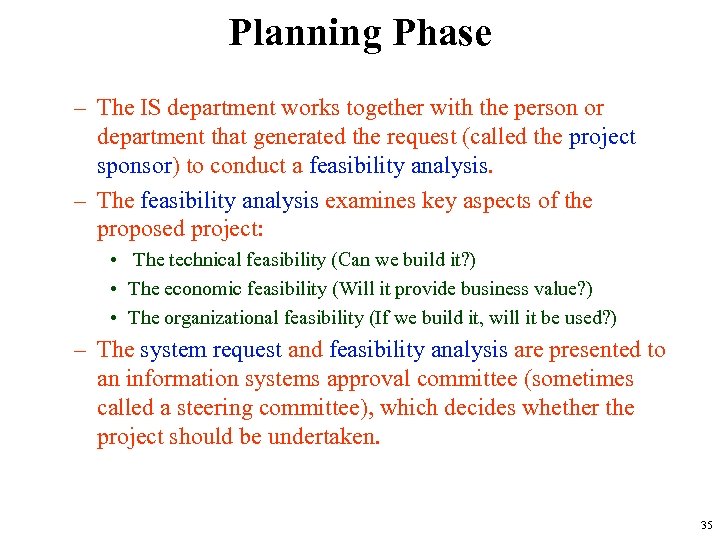 Planning Phase

– The IS department works together with the person or department that generated the request (called the project sponsor) to conduct a feasibility analysis.

– The feasibility analysis examines key aspects of the proposed project:

• The technical feasibility (Can we build it?)
• The economic feasibility (Will it provide business value?)
• The organizational feasibility (If we build it, will it be used?)

– The system request and feasibility analysis are presented to an information systems approval committee (sometimes called a steering committee), which decides whether the project should be undertaken.

35